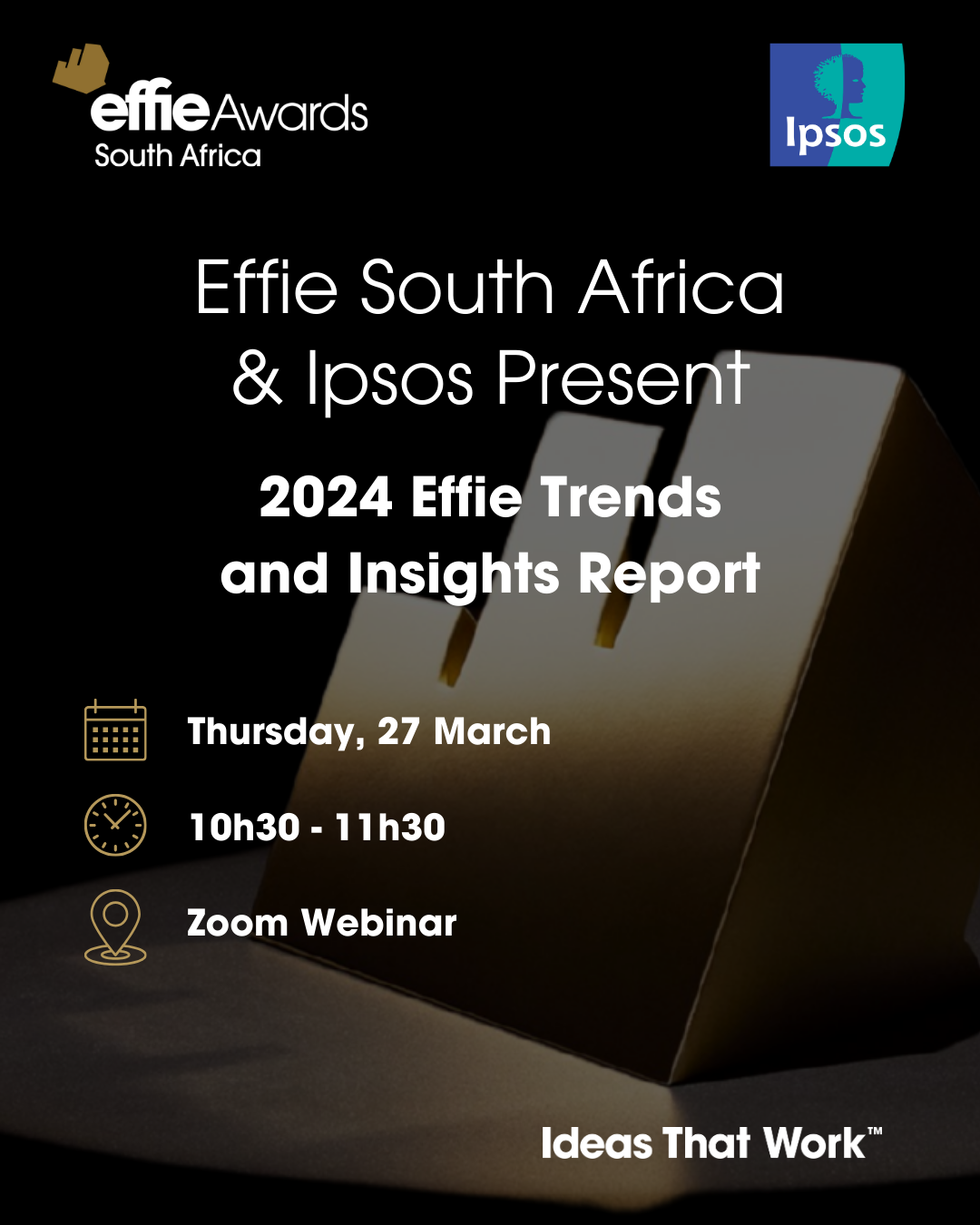 effie Awards
South Africa

Ipsos

Effie South Africa & Ipsos Present

2024 Effie Trends and Insights Report

Thursday, 27 March

10h30 - 11h30

Zoom Webinar

Ideas That Work™